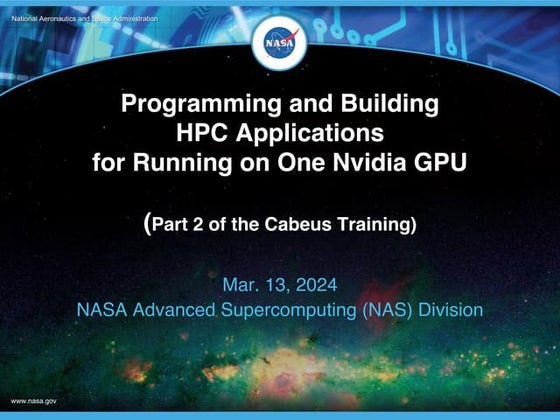 National Aeronautics and Space Administration

NASA

Programming and Building HPC Applications for Running on One Nvidia GPU

(Part 2 of the Cabeus Training)

Mar. 13, 2024
NASA Advanced Supercomputing (NAS) Division

www.nasa.gov